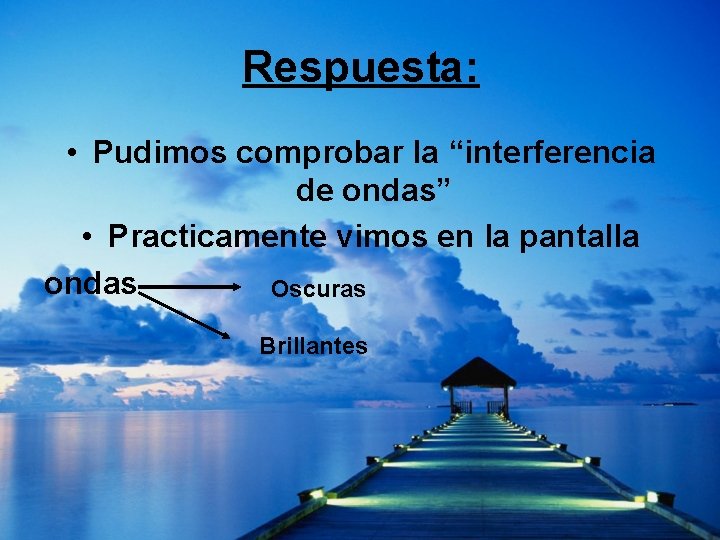 Respuesta:

• Pudimos comprobar la “interferencia de ondas”

• Practicamente vimos en la pantalla

ondas

Oscuras

Brillantes